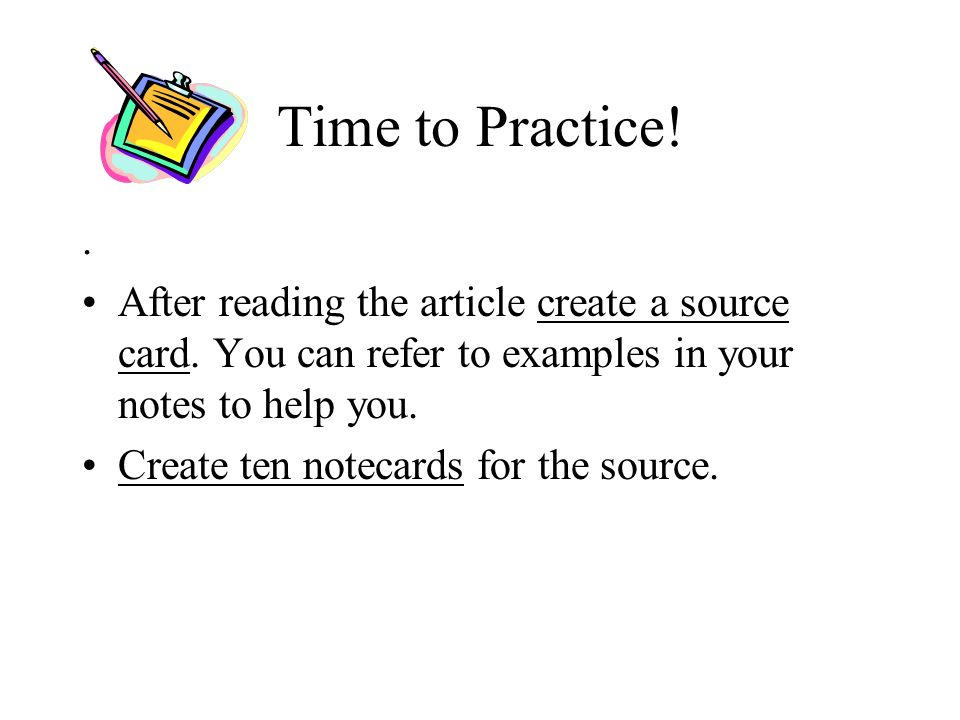 Time to Practice!

.

• After reading the article create a source card. You can refer to examples in your notes to help you.

• Create ten notecards for the source.